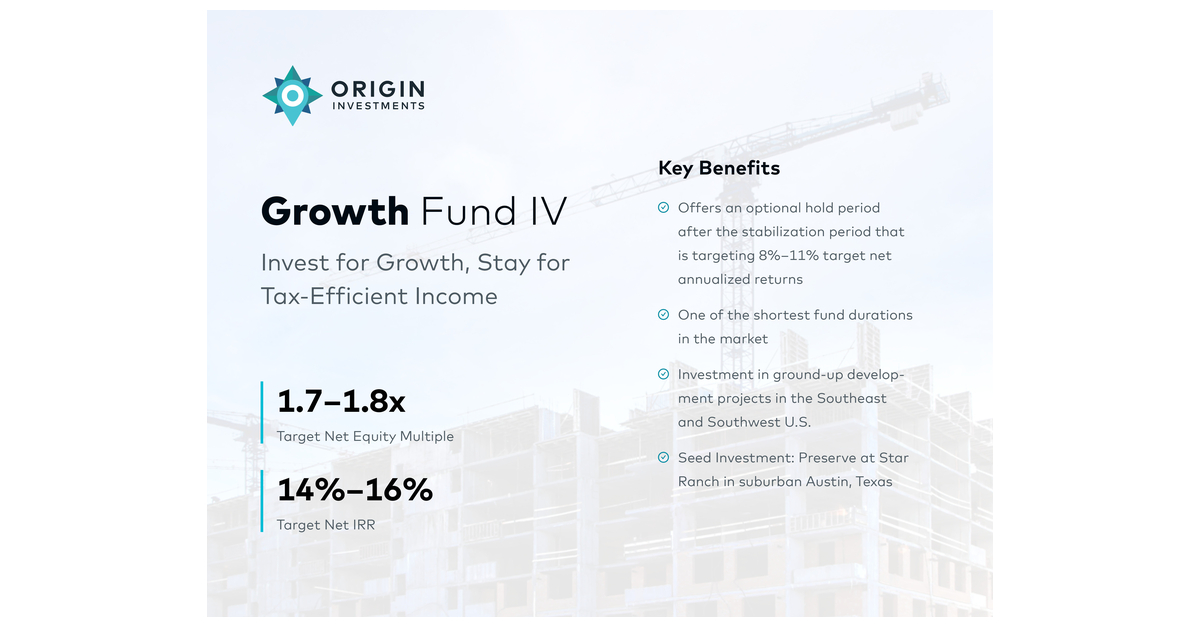 ORIGIN
INVESTMENTS

Growth Fund IV

Invest for Growth, Stay for Tax-Efficient Income

1.7–1.8x
Target Net Equity Multiple

14%–16%
Target Net IRR

Key Benefits

Offers an optional hold period after the stabilization period that is targeting 8%–11% target net annualized returns

One of the shortest fund durations in the market

Investment in ground-up development projects in the Southeast and Southwest U.S.

Seed Investment: Preserve at Star Ranch in suburban Austin, Texas